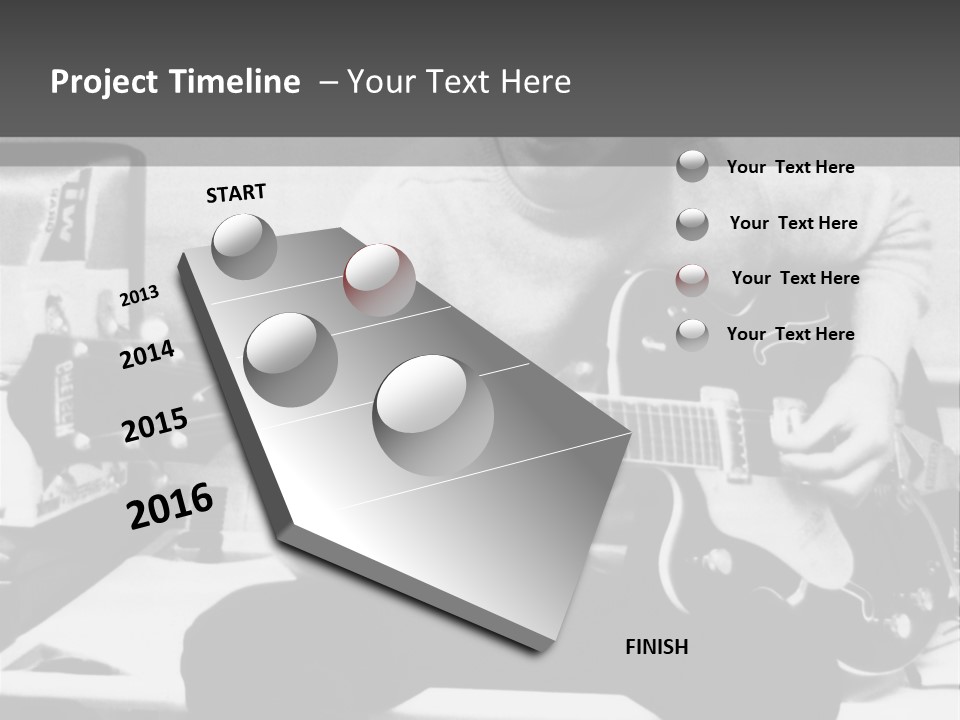 Project Timeline – Your Text Here

START

2013

2014

2015

2016

FINISH

Your Text Here

Your Text Here

Your Text Here

Your Text Here